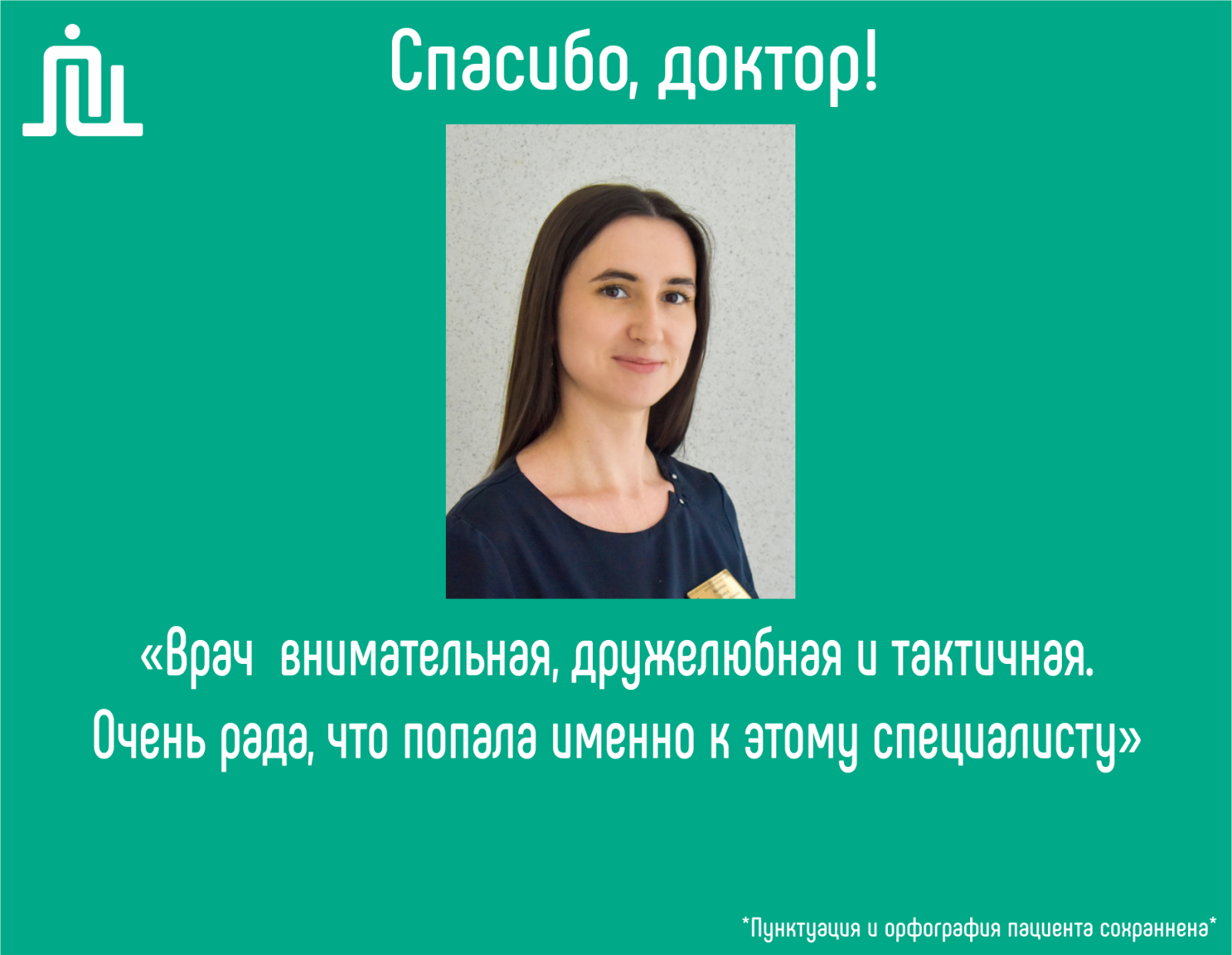 Спасибо, доктор!

«Врач внимательная, дружелюбная и тактичная. Очень рада, что попала именно к этому специалисту»

*Пунктуация и орфография пациента сохраннена*